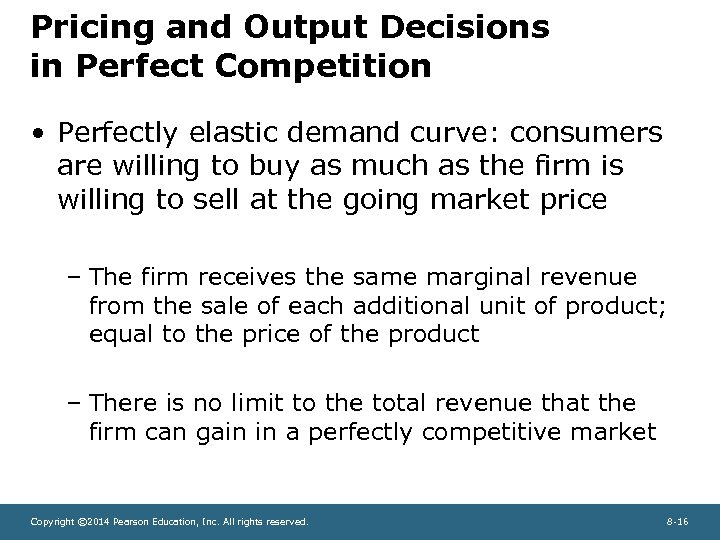 Pricing and Output Decisions in Perfect Competition

• Perfectly elastic demand curve: consumers are willing to buy as much as the firm is willing to sell at the going market price

– The firm receives the same marginal revenue from the sale of each additional unit of product; equal to the price of the product

– There is no limit to the total revenue that the firm can gain in a perfectly competitive market

Copyright ©2014 Pearson Education, Inc. All rights reserved.

8-16